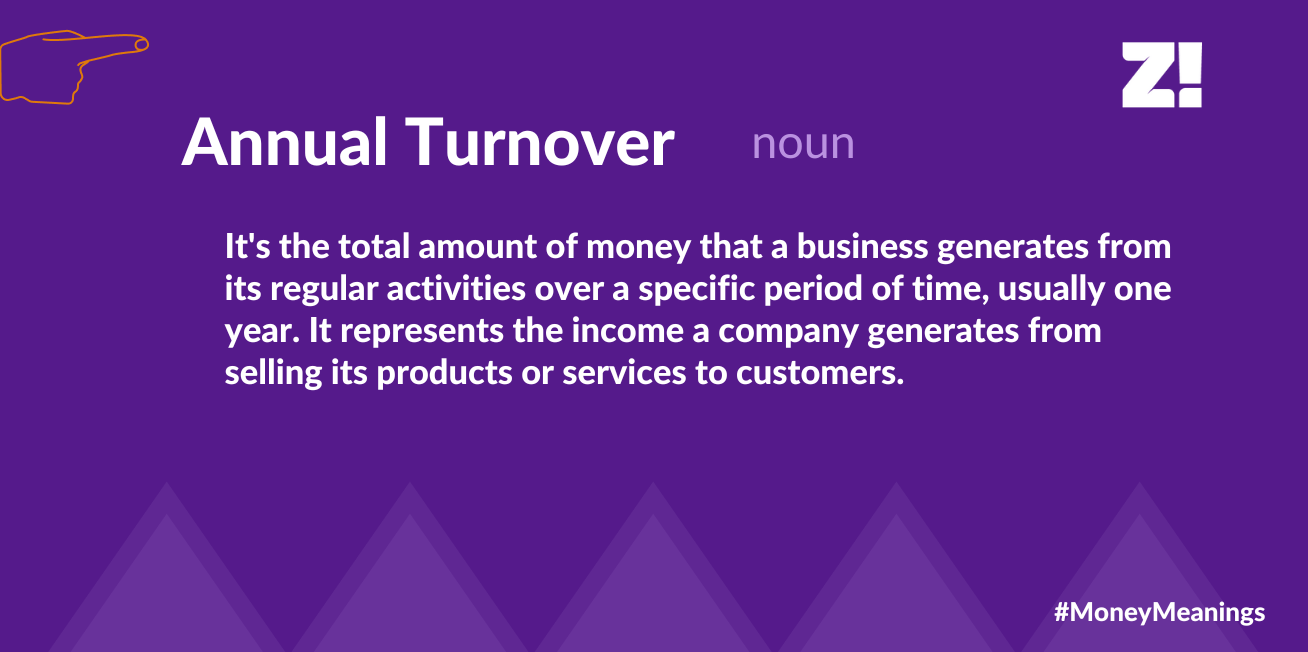 Z!

Annual Turnover noun

It's the total amount of money that a business generates from its regular activities over a specific period of time, usually one year. It represents the income a company generates from selling its products or services to customers.

#MoneyMeanings